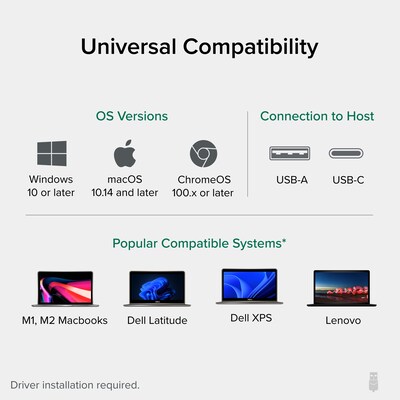 Universal Compatibility

OS Versions

Windows
10 or later

macOS
10.14 and later

ChromeOS
100.x or later

Connection to Host

USB-A

USB-C

Popular Compatible Systems*

M1, M2 Macbooks

Dell Latitude

Dell XPS

Lenovo

Driver installation required.